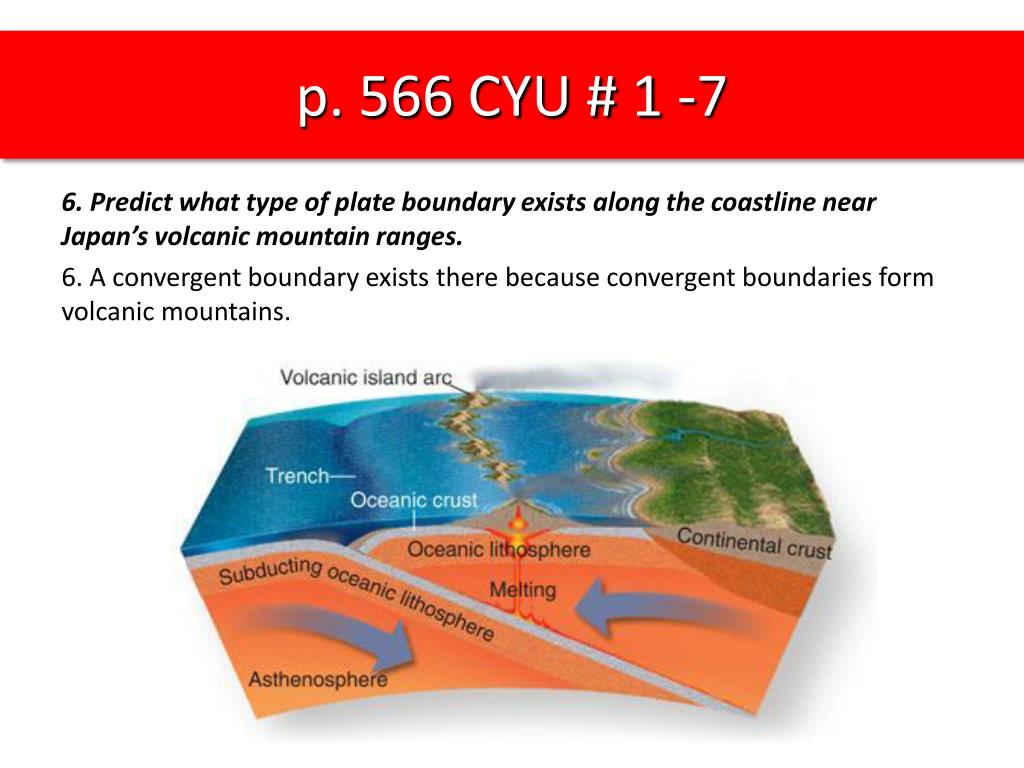 p. 566 CYU # 1 -7

6. Predict what type of plate boundary exists along the coastline near Japan's volcanic mountain ranges.

6. A convergent boundary exists there because convergent boundaries form volcanic mountains.

Volcanic island arc
Trench
Oceanic crust
Oceanic lithosphere
Continental crust
Subducting oceanic lithosphere
Melting
Asthenosphere